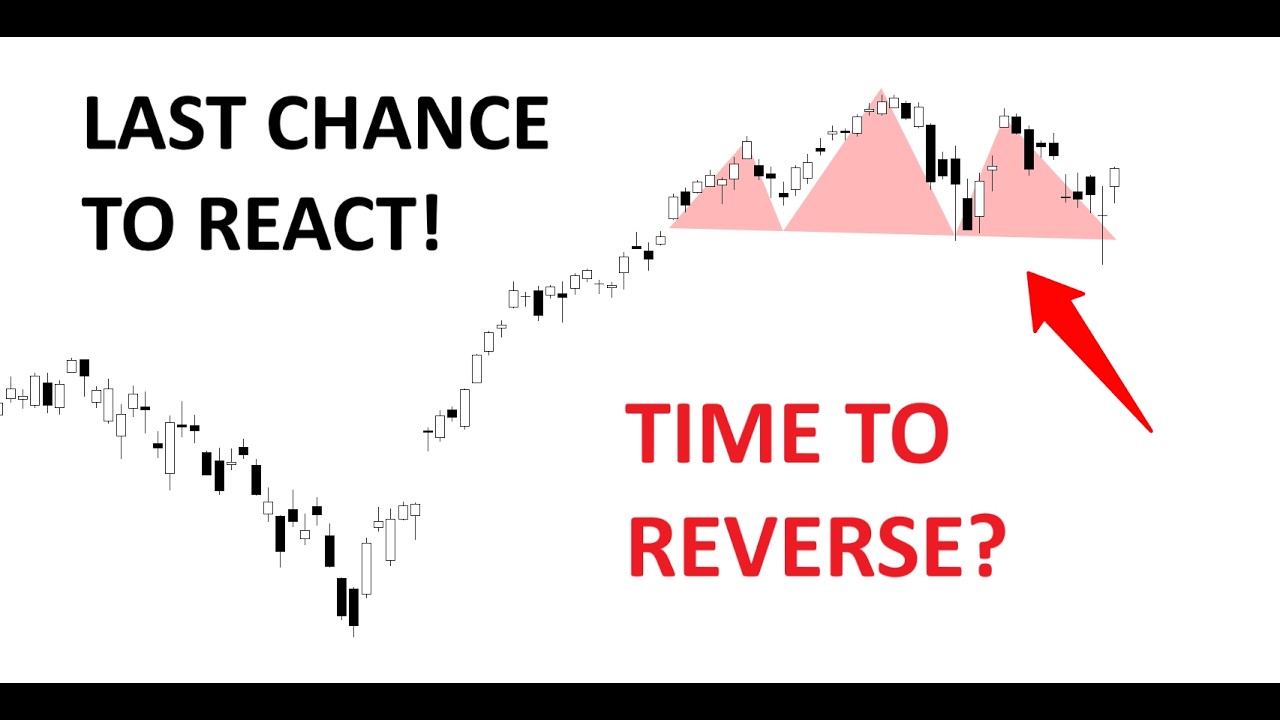 LAST CHANCE TO REACT!

TIME TO REVERSE?